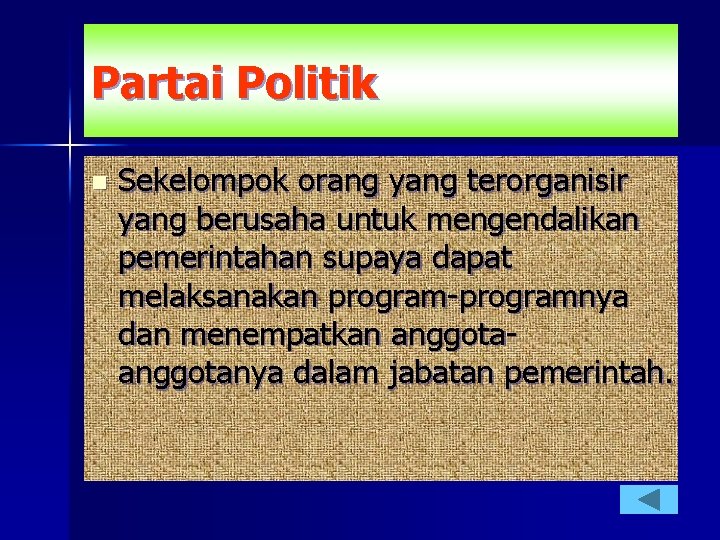 Partai Politik

Sekelompok orang yang terorganisir yang berusaha untuk mengendalikan pemerintahan supaya dapat melaksanakan program-programnya dan menempatkan anggota-anggotanya dalam jabatan pemerintah.